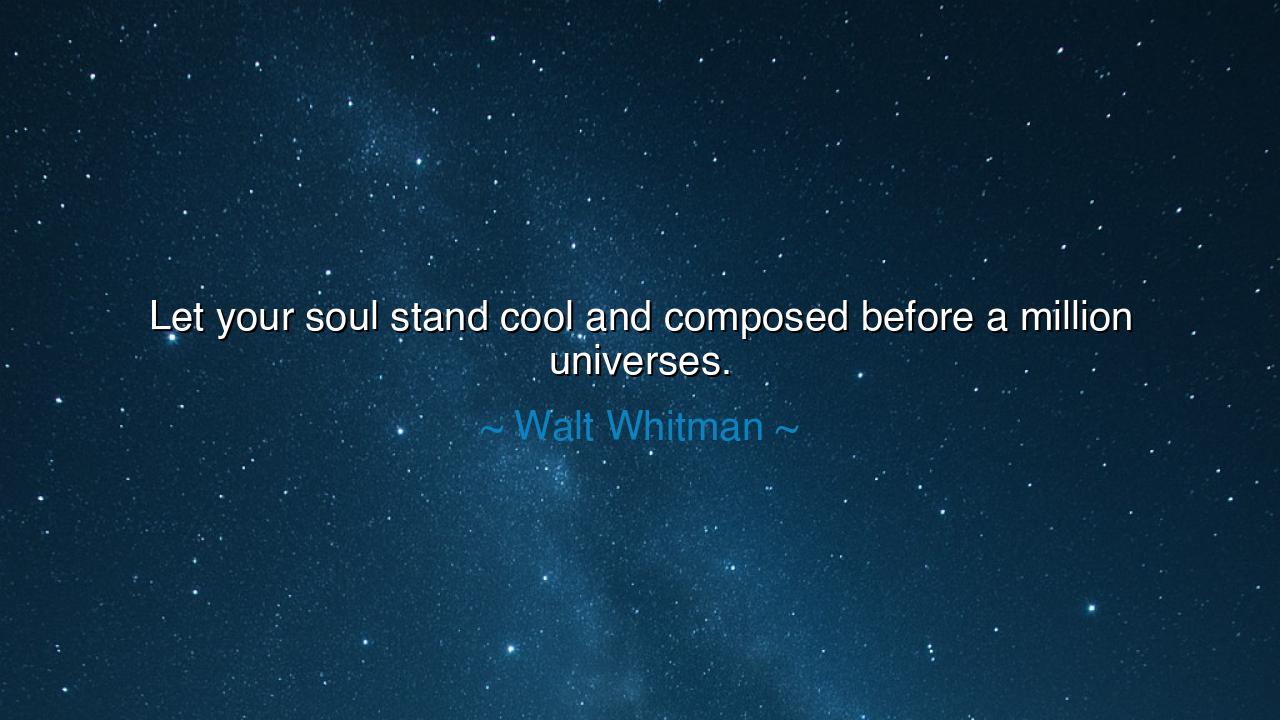 Let your soul stand cool and composed before a million universes.

~ Walt Whitman ~